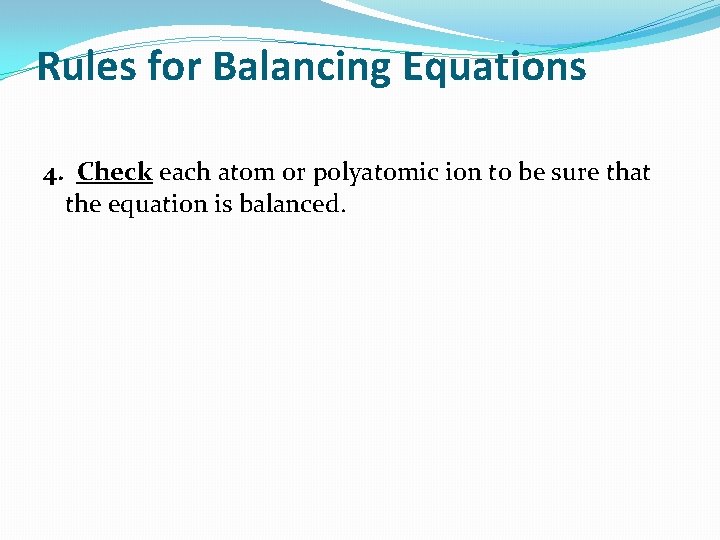 Rules for Balancing Equations

4. Check each atom or polyatomic ion to be sure that the equation is balanced.